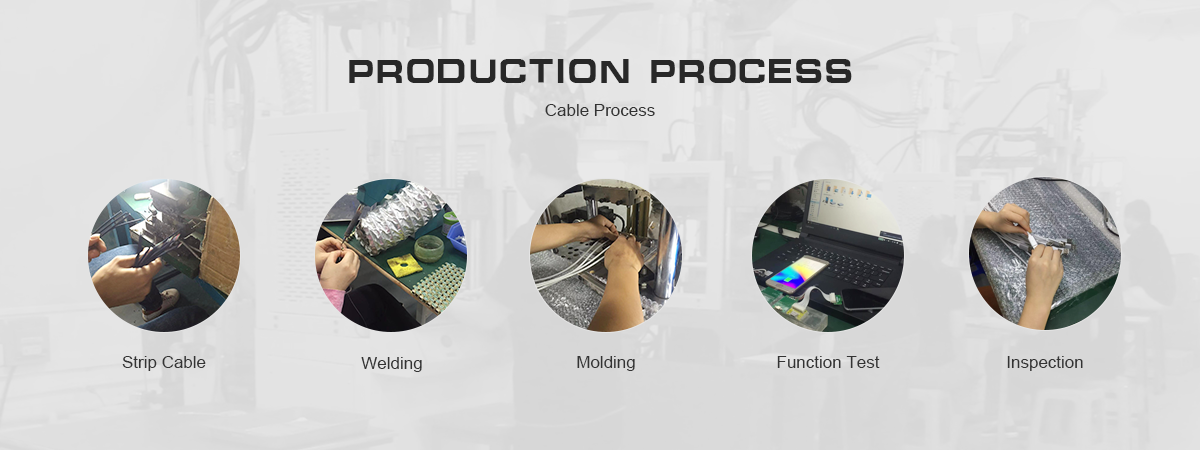 PRODUCTION PROCESS

Cable Process

Strip Cable

Welding

Molding

Function Test

Inspection